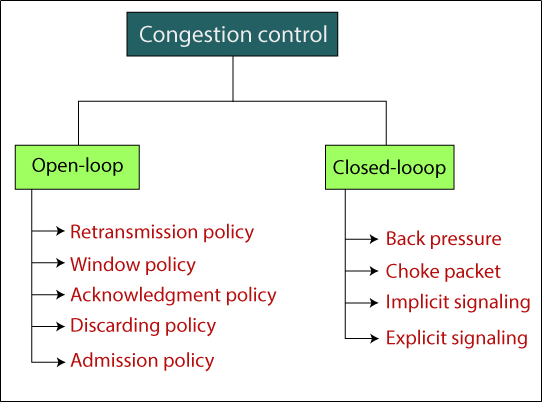 Congestion control

Open-loop

Retransmission policy
Window policy
Acknowledgment policy
Discarding policy
Admission policy

Closed-looop

Back pressure
Choke packet
Implicit signaling
Explicit signaling